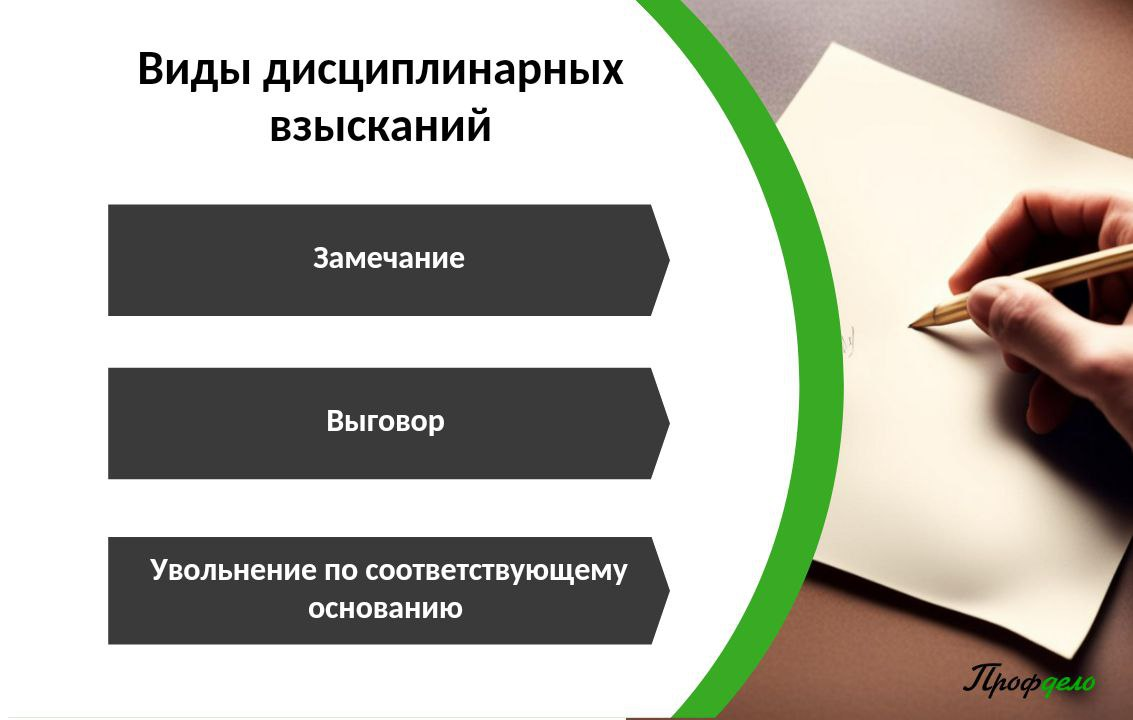 Виды дисциплинарных взысканий

Замечание

Выговор

Увольнение по соответствующему основанию

Профдело